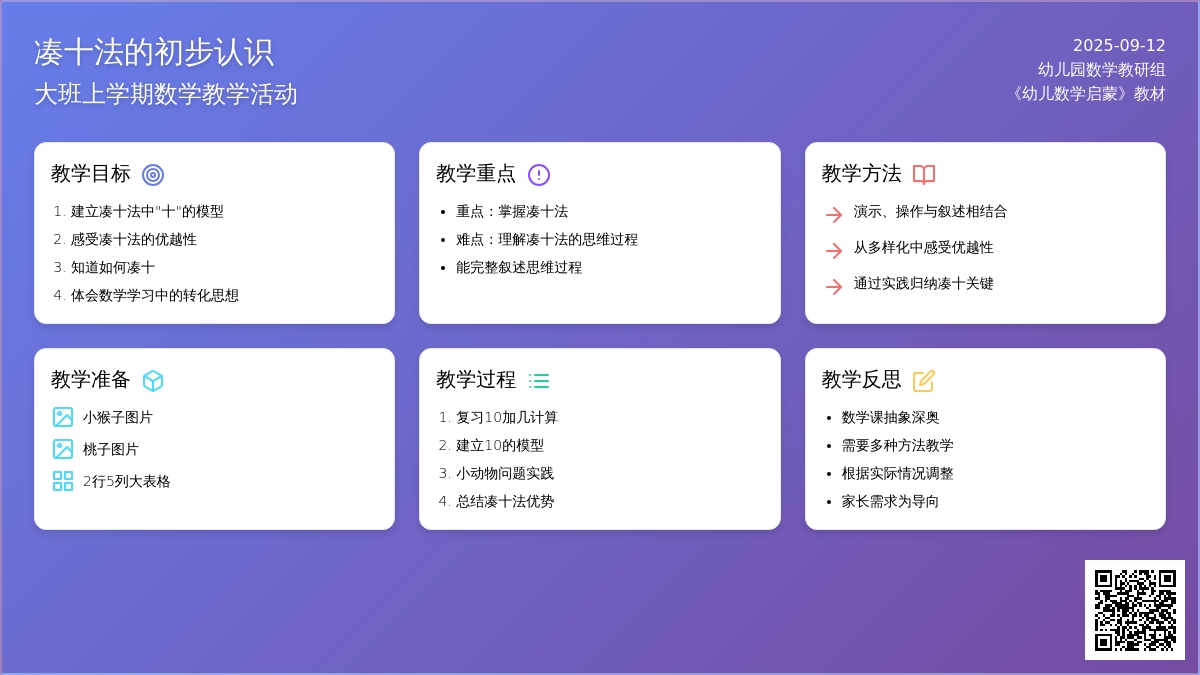 凑十法的初步认识
大班上学期数学教学活动

2025-09-12
幼儿园数学教研组
《幼儿数学启蒙》教材

教学目标
1. 建立凑十法中"十"的模型
2. 感受凑十法的优越性
3. 知道如何凑十
4. 体会数学学习中的转化思想

教学重点
• 重点：掌握凑十法
• 难点：理解凑十法的思维过程
• 能完整叙述思维过程

教学方法
演示、操作与叙述相结合
从多样化中感受优越性
通过实践归纳凑十关键

教学准备
小猴子图片
桃子图片
2行5列大表格

教学过程
1. 复习10加几计算
2. 建立10的模型
3. 小动物问题实践
4. 总结凑十法优势

教学反思
• 数学课抽象深奥
• 需要多种方法教学
• 根据实际情况调整
• 家长需求为导向